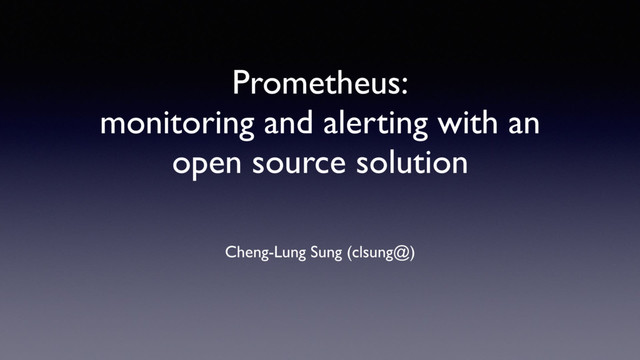 Prometheus:
monitoring and alerting with an open source solution

Cheng-Lung Sung (clsung@)